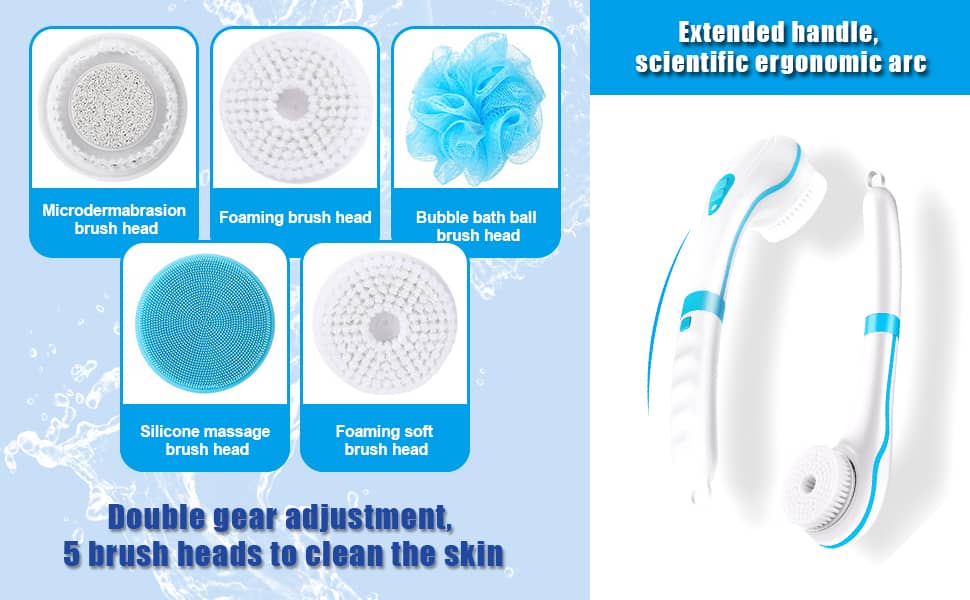 Microdermabrasion brush head

Foaming brush head

Bubble bath ball brush head

Silicone massage brush head

Foaming soft brush head

Double gear adjustment, 5 brush heads to clean the skin

Extended handle, scientific ergonomic arc